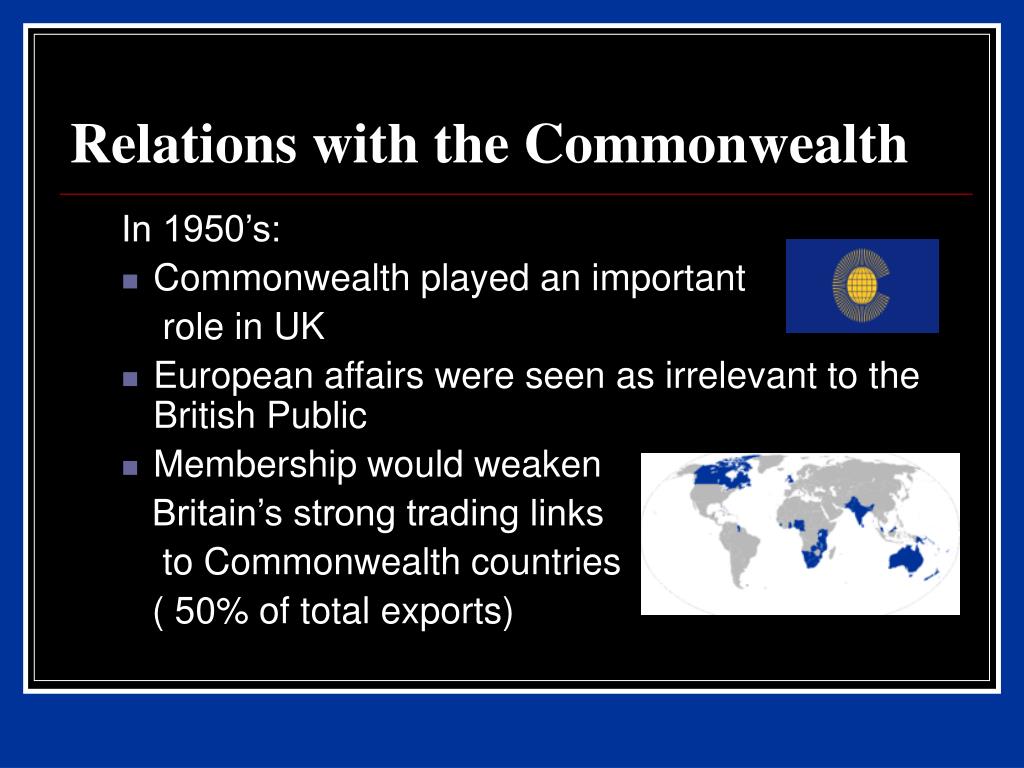 Relations with the Commonwealth

In 1950’s:

- Commonwealth played an important role in UK
- European affairs were seen as irrelevant to the British Public
- Membership would weaken Britain’s strong trading links to Commonwealth countries ( 50% of total exports)